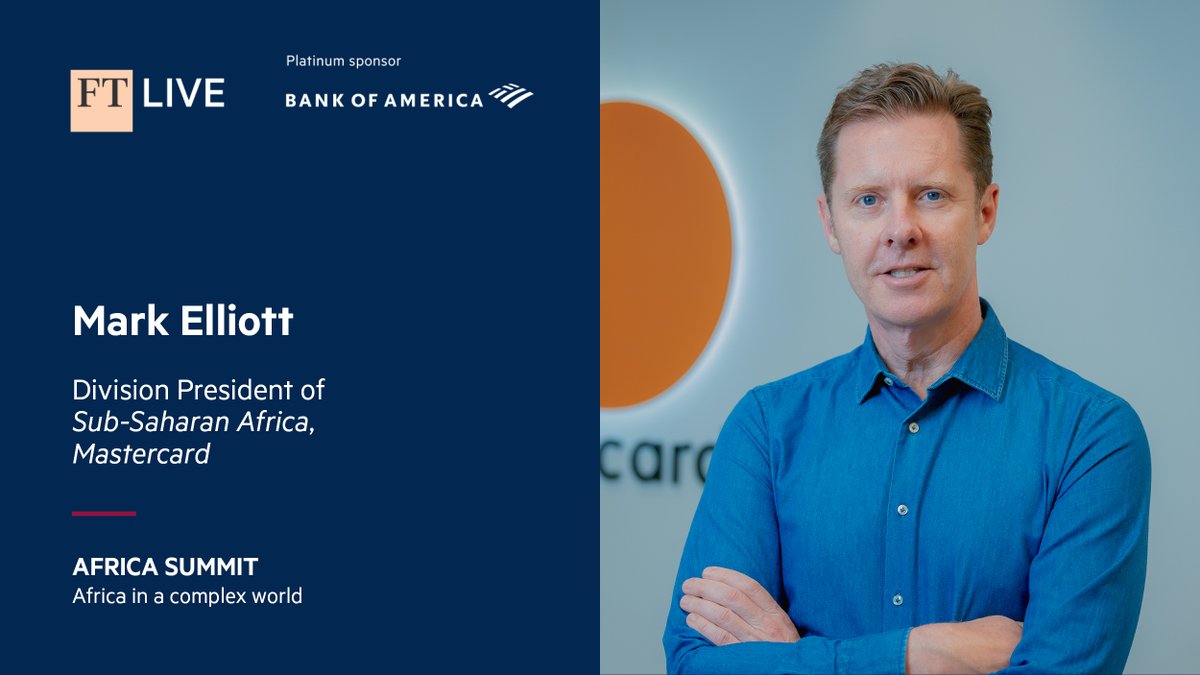 FT LIVE

Platinum sponsor
BANK OF AMERICA

Mark Elliott

Division President of Sub-Saharan Africa, Mastercard

AFRICA SUMMIT
Africa in a complex world

card